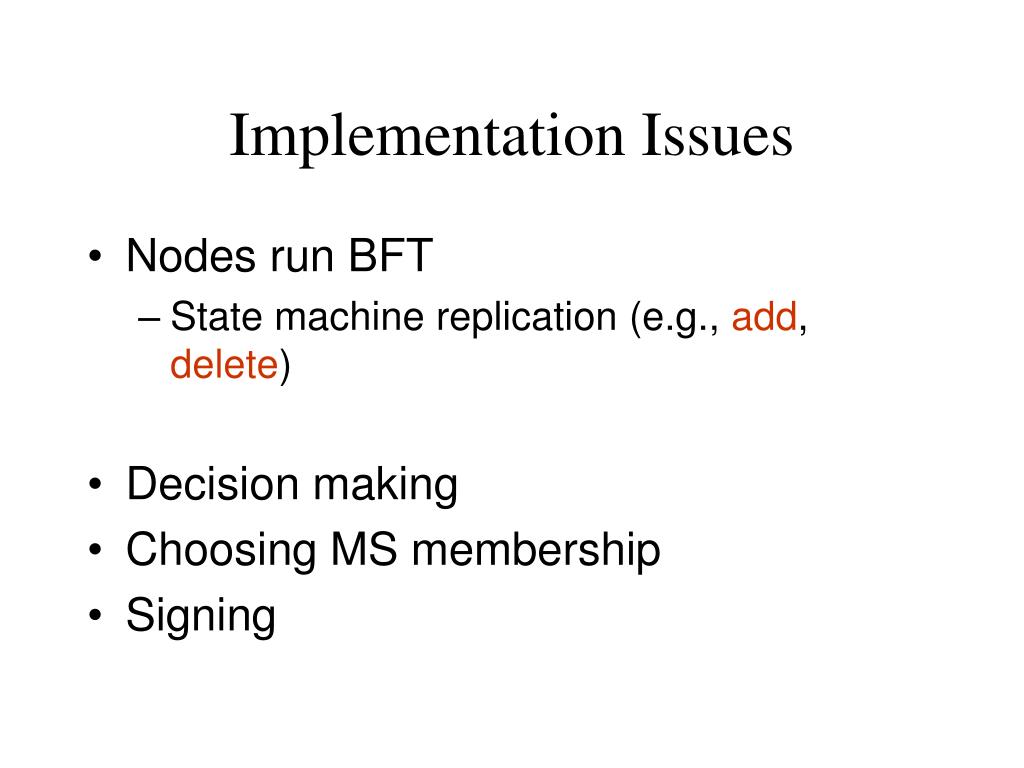 Implementation Issues

• Nodes run BFT
– State machine replication (e.g., add, delete)

• Decision making
• Choosing MS membership
• Signing